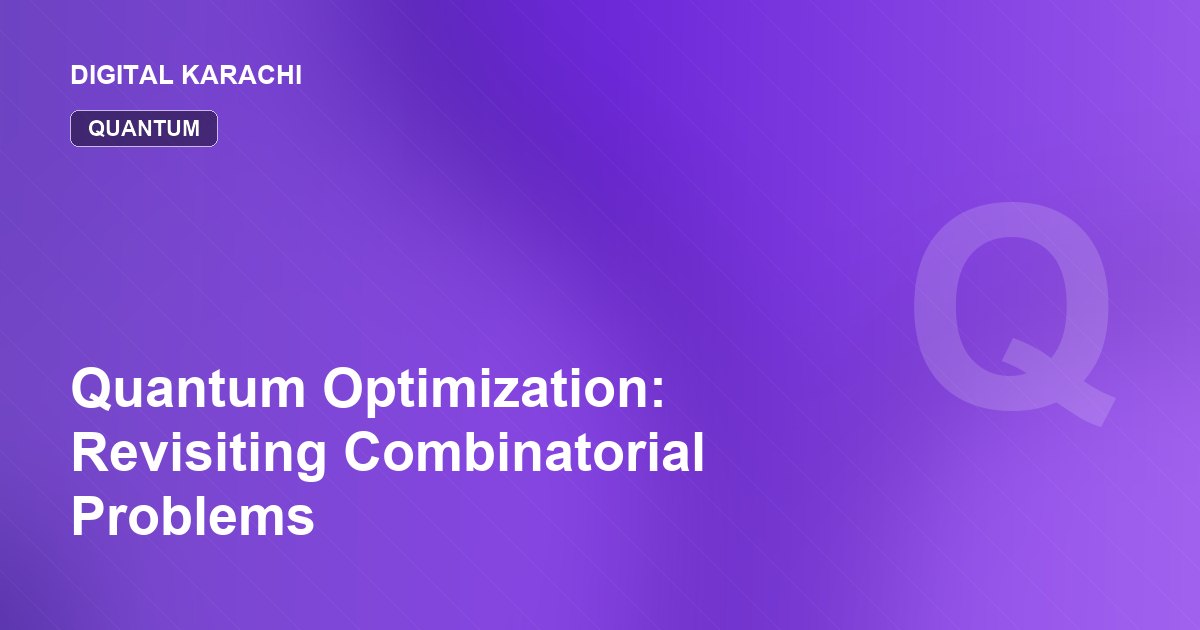 DIGITAL KARACHI

QUANTUM

Q

Quantum Optimization: Revisiting Combinatorial Problems